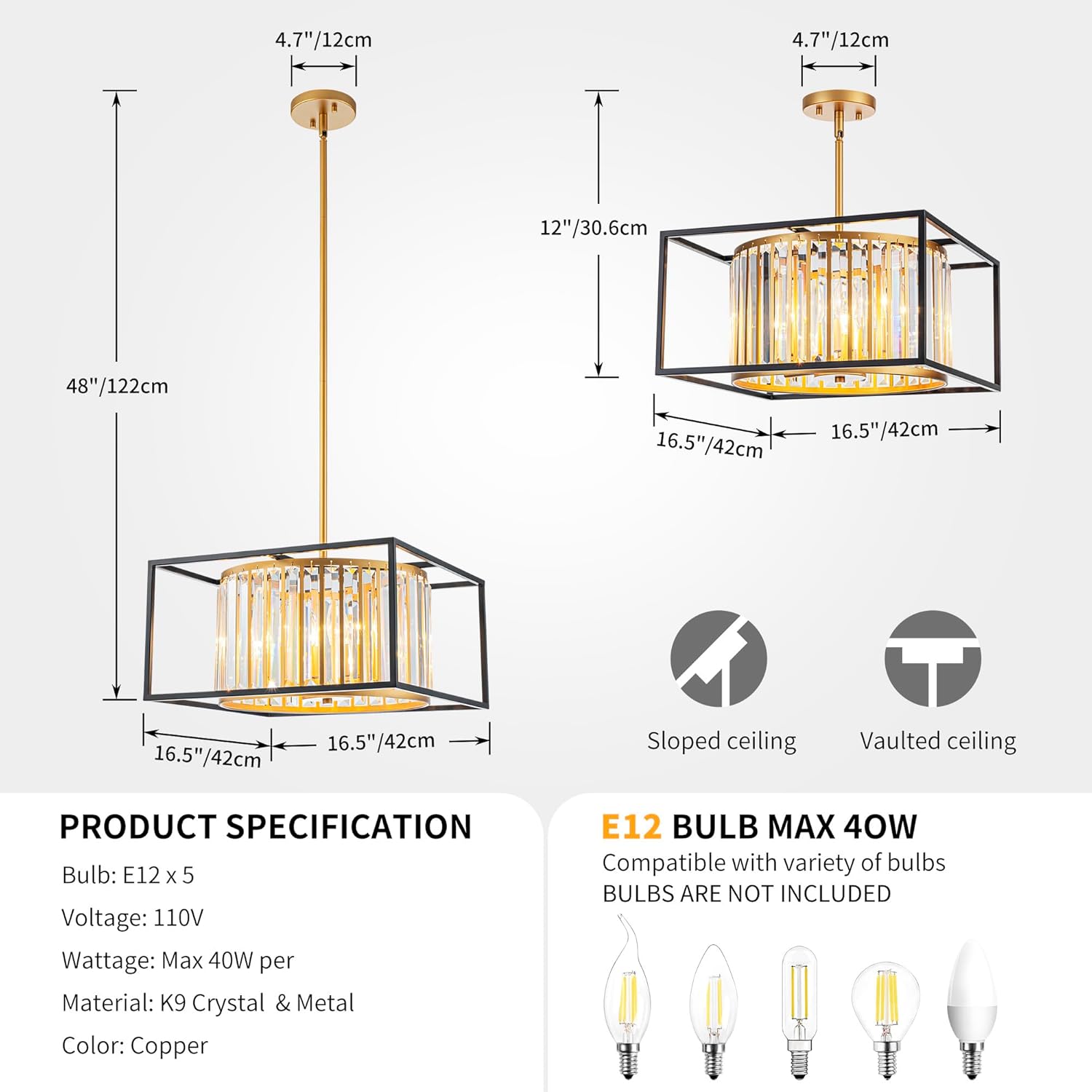 4.7"/12cm

48"/122cm

16.5"/42cm

16.5"/42cm

4.7"/12cm

12"/30.6cm

16.5"/42cm

16.5"/42cm

Sloped ceiling

Vaulted ceiling

PRODUCT SPECIFICATION

Bulb: E12 x 5

Voltage: 110V

Wattage: Max 40W per

Material: K9 Crystal & Metal

Color: Copper

E12 BULB MAX 40W

Compatible with variety of bulbs
BULBS ARE NOT INCLUDED